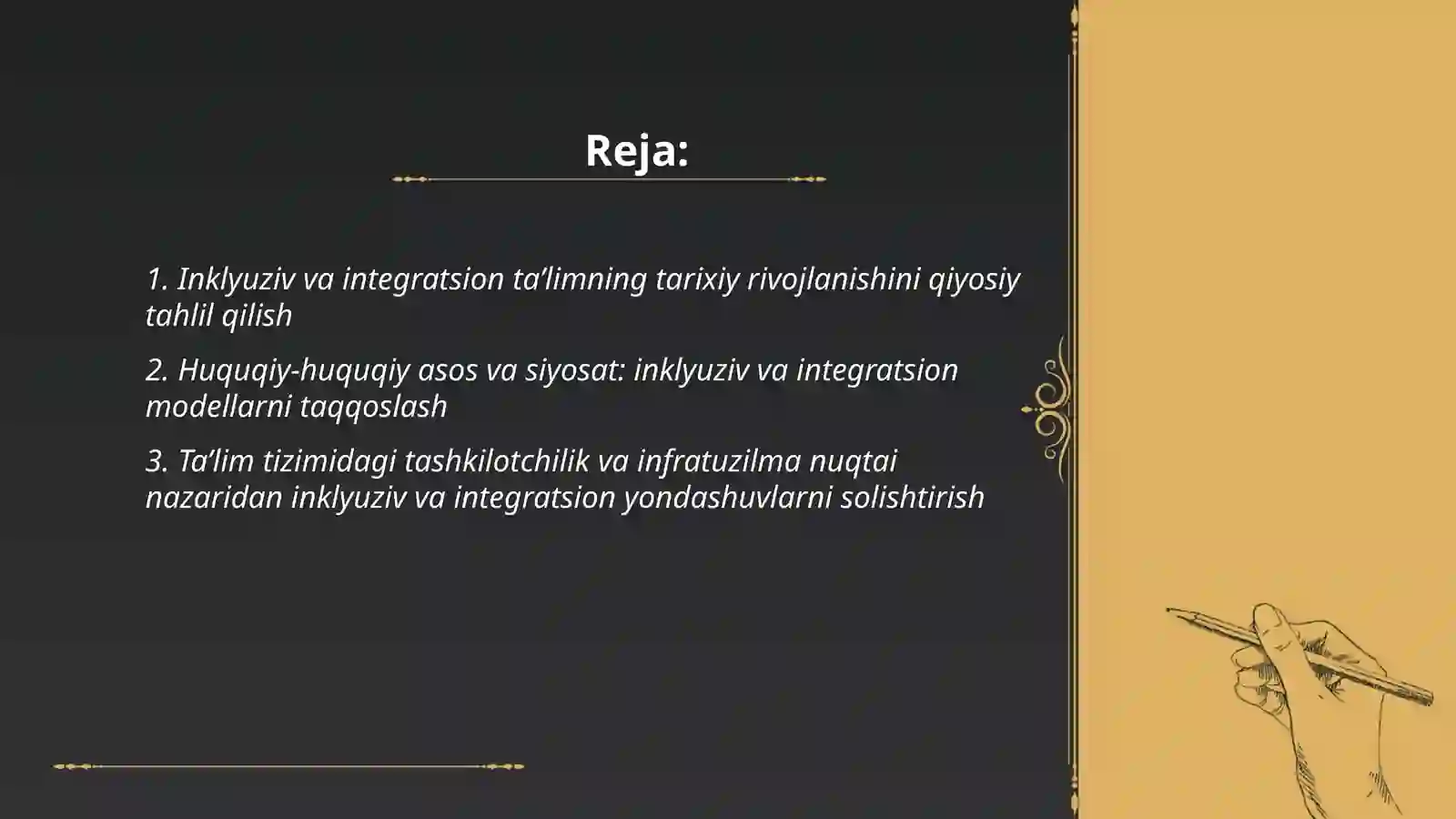 Reja:

1. Inklyuziv va integratsion ta’limning tarixiy rivojlanishini qiyosiy tahlil qilish

2. Huquqiy-huquqiy asos va siyosat: inklyuziv va integratsion modellarni taqqoslash

3. Ta’lim tizimidagi tashkilotchilik va infratuzilma nuqtai nazaridan inklyuziv va integratsion yondashuvlarni solishtirish